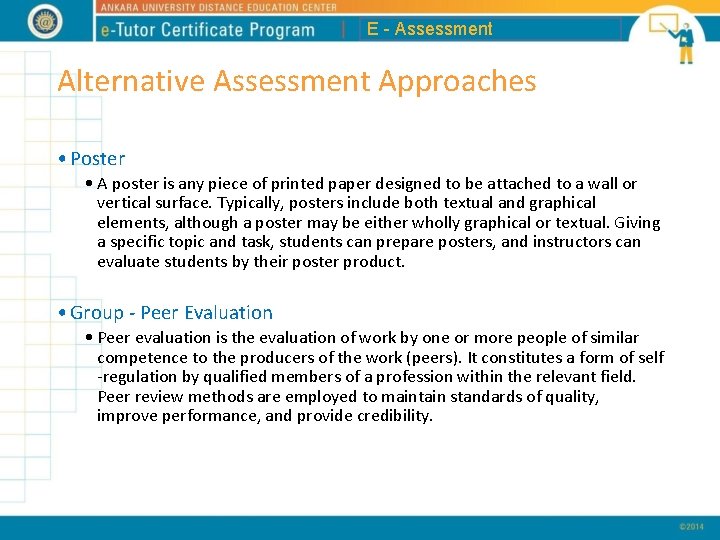 ANKARA UNIVERSITY DISTANCE EDUCATION CENTER
e-Tutor Certificate Program | E - Assessment

Alternative Assessment Approaches

• Poster

• A poster is any piece of printed paper designed to be attached to a wall or vertical surface. Typically, posters include both textual and graphical elements, although a poster may be either wholly graphical or textual. Giving a specific topic and task, students can prepare posters, and instructors can evaluate students by their poster product.

• Group - Peer Evaluation

• Peer evaluation is the evaluation of work by one or more people of similar competence to the producers of the work (peers). It constitutes a form of self -regulation by qualified members of a profession within the relevant field. Peer review methods are employed to maintain standards of quality, improve performance, and provide credibility.

©2014